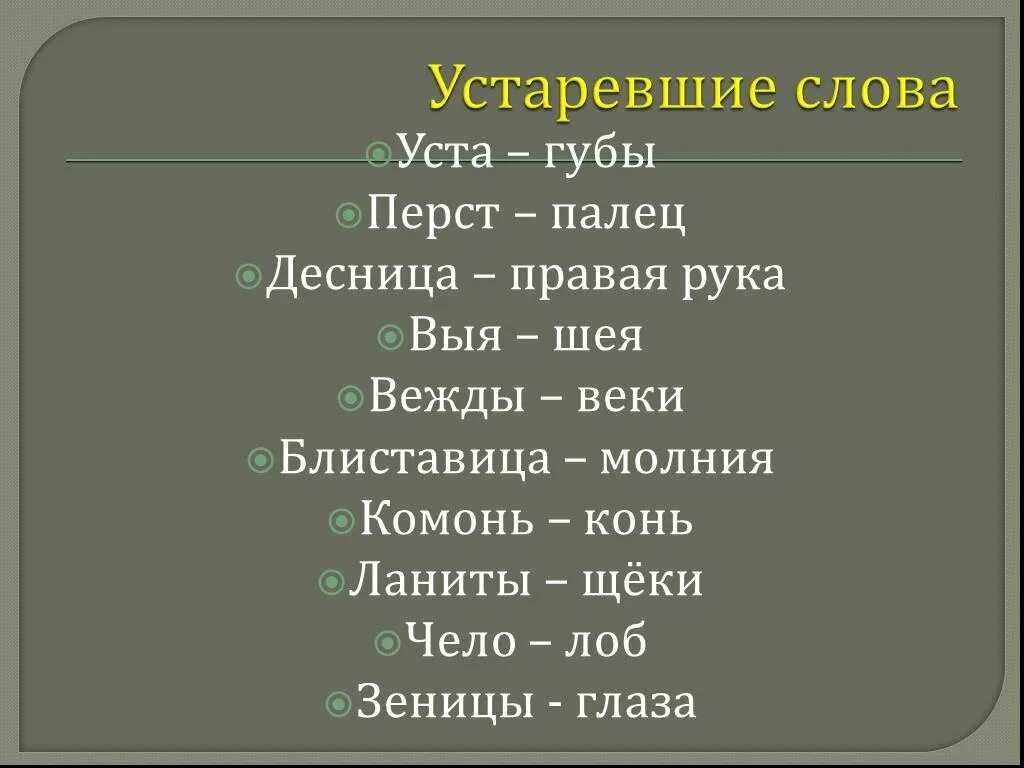 Устаревшие слова

Уста – губы
Перст – палец
Десница – правая рука
Выя – шея
Вежды – веки
Блиставица – молния
Комонь – конь
Ланиты – щёки
Чело – лоб
Зеницы - глаза